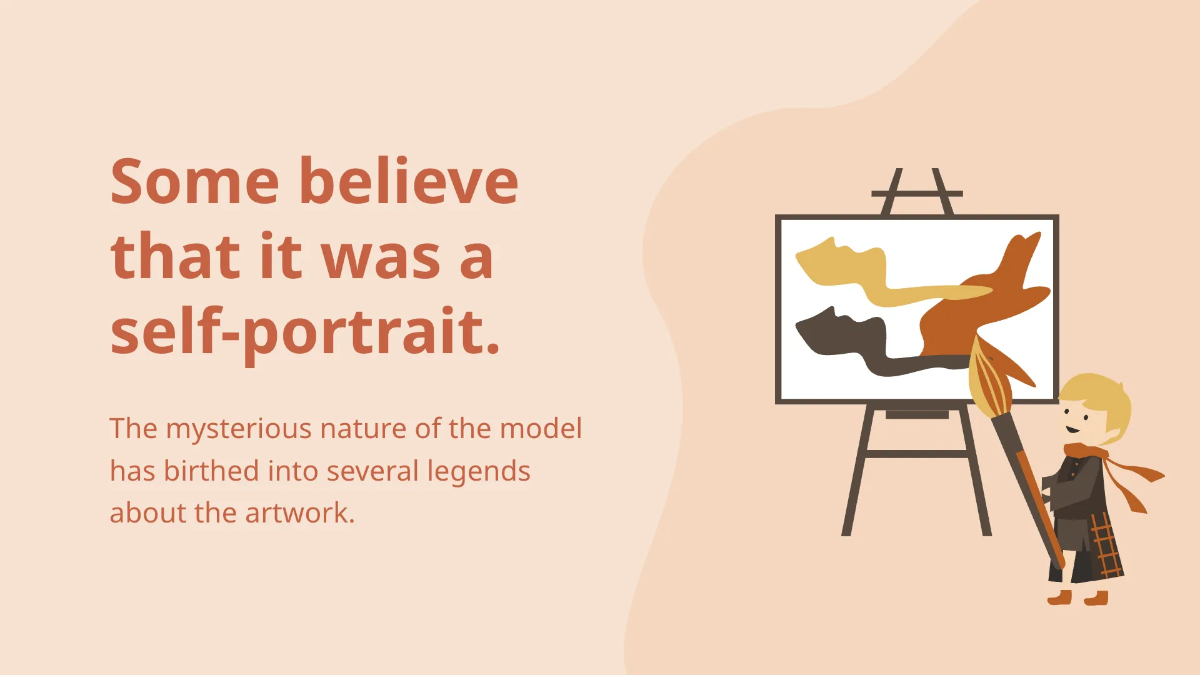 Some believe that it was a self-portrait.

The mysterious nature of the model has birthed into several legends about the artwork.